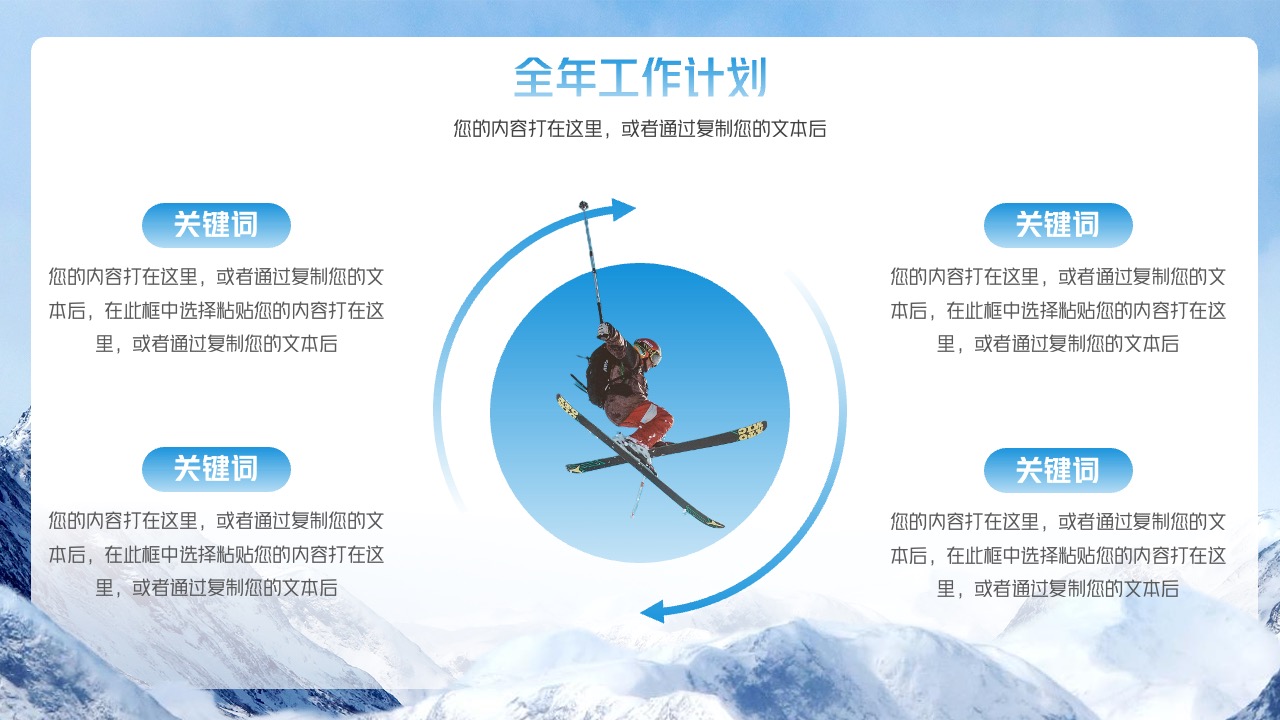 全年工作计划

您的内容打在这里，或者通过复制您的文本后

关键词

您的内容打在这里，或者通过复制您的文本后，在此框中选择粘贴您的内容打在这里，或者通过复制您的文本后

关键词

您的内容打在这里，或者通过复制您的文本后，在此框中选择粘贴您的内容打在这里，或者通过复制您的文本后

关键词

您的内容打在这里，或者通过复制您的文本后，在此框中选择粘贴您的内容打在这里，或者通过复制您的文本后

关键词

您的内容打在这里，或者通过复制您的文本后，在此框中选择粘贴您的内容打在这里，或者通过复制您的文本后